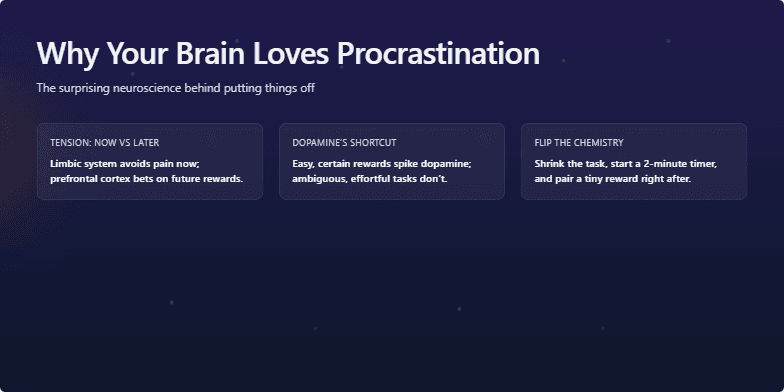 Why Your Brain Loves Procrastination

The surprising neuroscience behind putting things off

TENSION: NOW VS LATER

Limbic system avoids pain now; prefrontal cortex bets on future rewards.

DOPAMINE'S SHORTCUT

Easy, certain rewards spike dopamine; ambiguous, effortful tasks don't.

FLIP THE CHEMISTRY

Shrink the task, start a 2-minute timer, and pair a tiny reward right after.